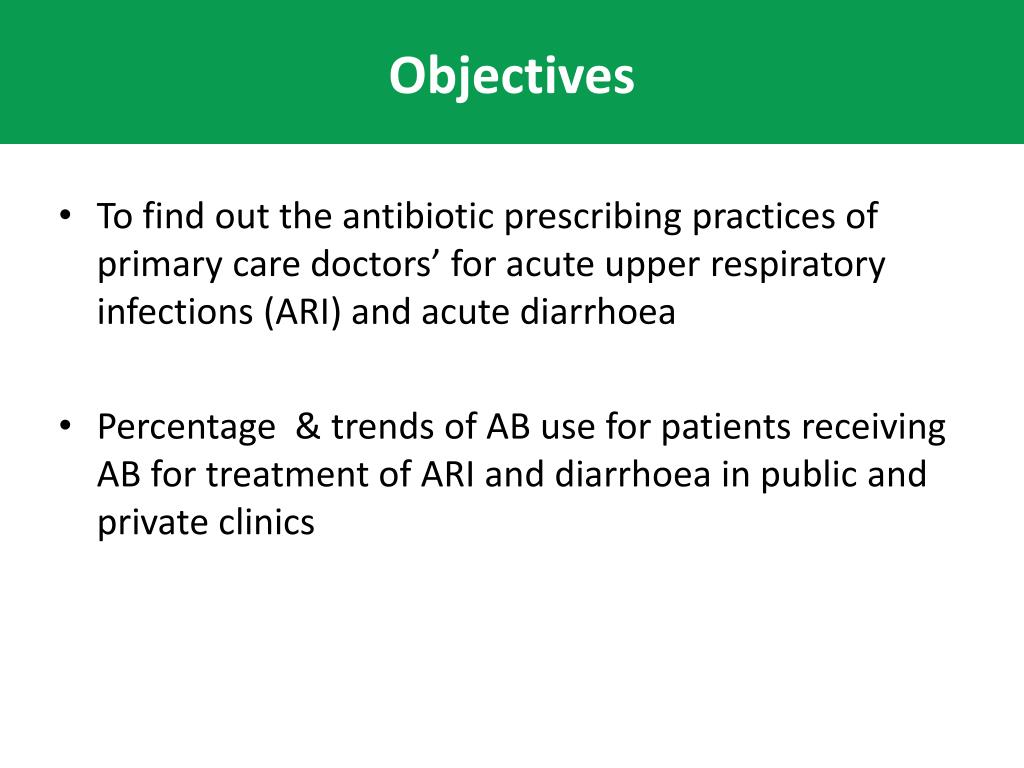 Objectives

• To find out the antibiotic prescribing practices of primary care doctors’ for acute upper respiratory infections (ARI) and acute diarrhoea

• Percentage & trends of AB use for patients receiving AB for treatment of ARI and diarrhoea in public and private clinics